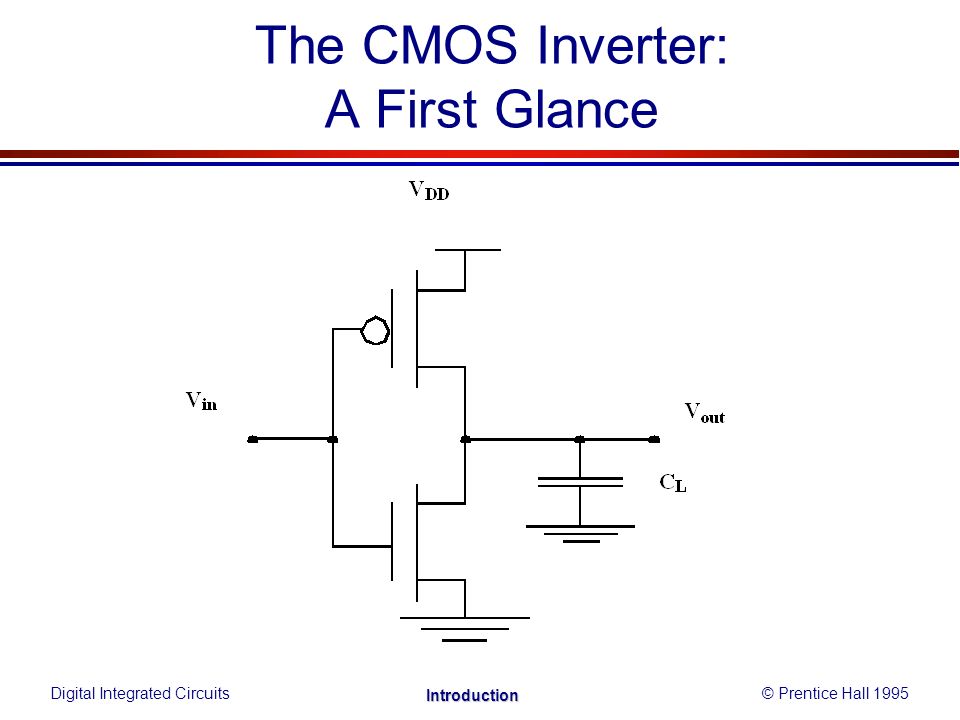 The CMOS Inverter:
A First Glance

$V_{DD}$

$V_{in}$

$V_{out}$

$C_L$

Digital Integrated Circuits

Introduction

© Prentice Hall 1995